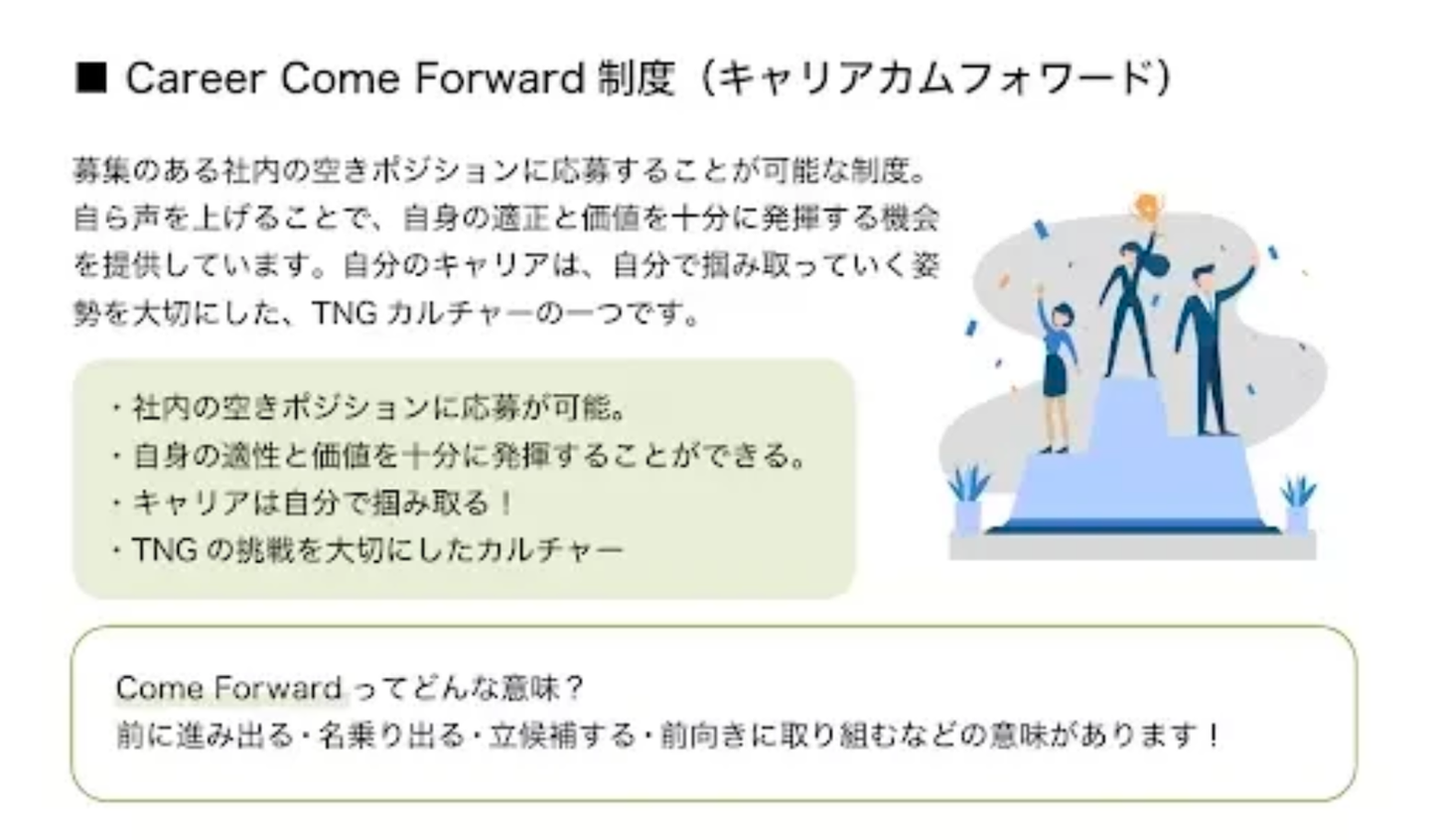 ■ Career Come Forward 制度（キャリアカムフォワード）

募集のある社内の空きポジションに応募することが可能な制度。自ら声を上げることで、自身の適正と価値を十分に発揮する機会を提供しています。自分のキャリアは、自分で掴み取っていく姿勢を大切にした、TNG カルチャーの一つです。

・社内の空きポジションに応募が可能。
・自身の適性と価値を十分に発揮することができる。
・キャリアは自分で掴み取る！
・TNG の挑戦を大切にしたカルチャー

Come Forward ってどんな意味？
前に進み出る・名乗り出る・立候補する・前向きに取り組むなどの意味があります！